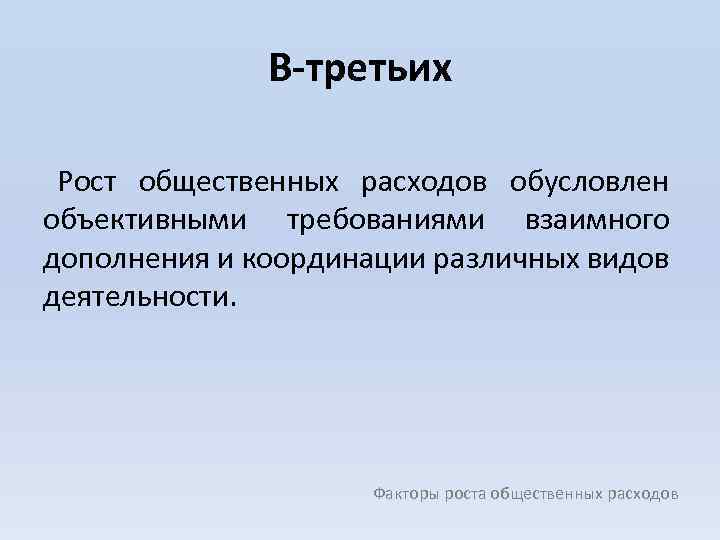 В-третьих

Рост общественных расходов обусловлен объективными требованиями взаимного дополнения и координации различных видов деятельности.

Факторы роста общественных расходов